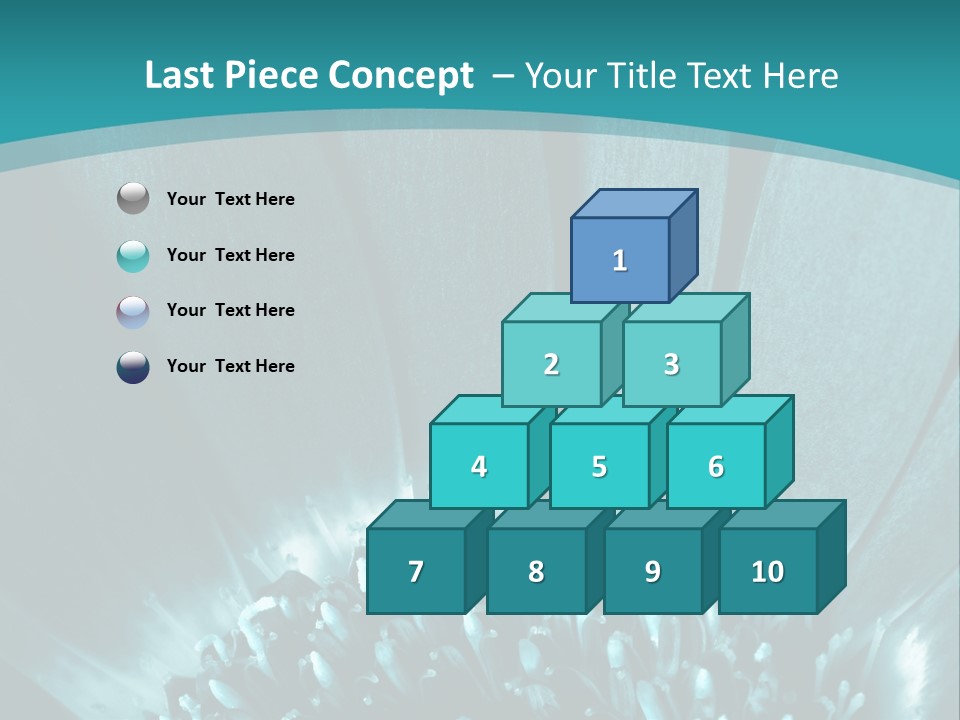 Last Piece Concept – Your Title Text Here

Your Text Here

Your Text Here

Your Text Here

Your Text Here

1

2

3

4

5

6

7

8

9

10